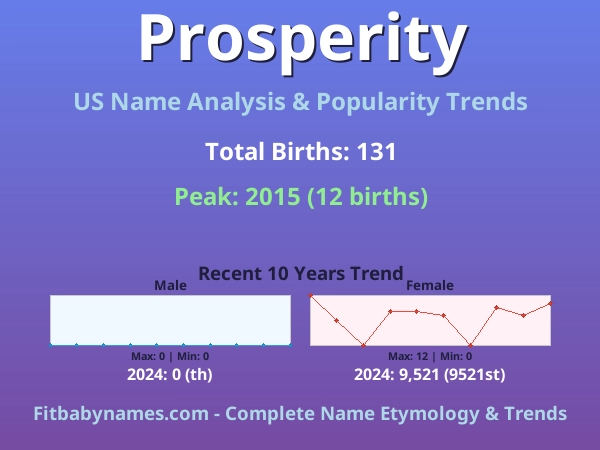 Prosperity

US Name Analysis & Popularity Trends

Total Births: 131

Peak: 2015 (12 births)

Recent 10 Years Trend

Male

Max: 0 | Min: 0

2024: 0 (th)

Female

Max: 12 | Min: 0

2024: 9,521 (9521st)

Fitbabynames.com - Complete Name Etymology & Trends